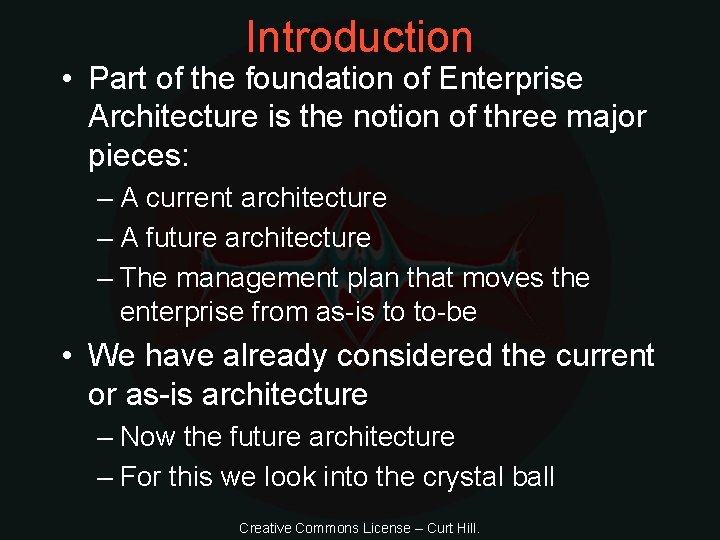 Introduction

• Part of the foundation of Enterprise Architecture is the notion of three major pieces:
– A current architecture
– A future architecture
– The management plan that moves the enterprise from as-is to to-be

• We have already considered the current or as-is architecture
– Now the future architecture
– For this we look into the crystal ball

Creative Commons License – Curt Hill.